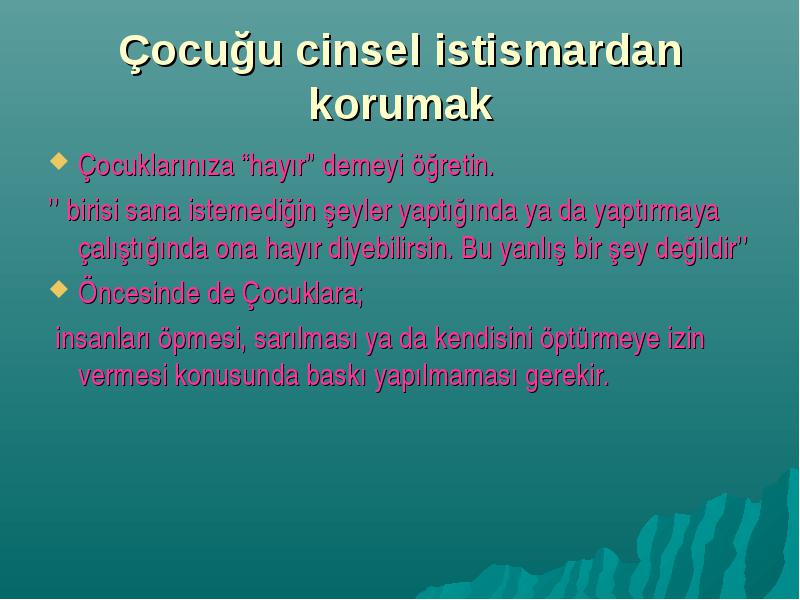 Çocuğu cinsel istismardan korumak

Çocuklarınıza “hayır” demeyi öğretin.

'' birisi sana istemediğin şeyler yaptığında ya da yaptırmaya çalıştığında ona hayır diyebilirsin. Bu yanlış bir şey değildir''

Öncesinde de Çocuklara;

insanları öpmesi, sarılması ya da kendisini öptürmeye izin vermesi konusunda baskı yapılmaması gerekir.